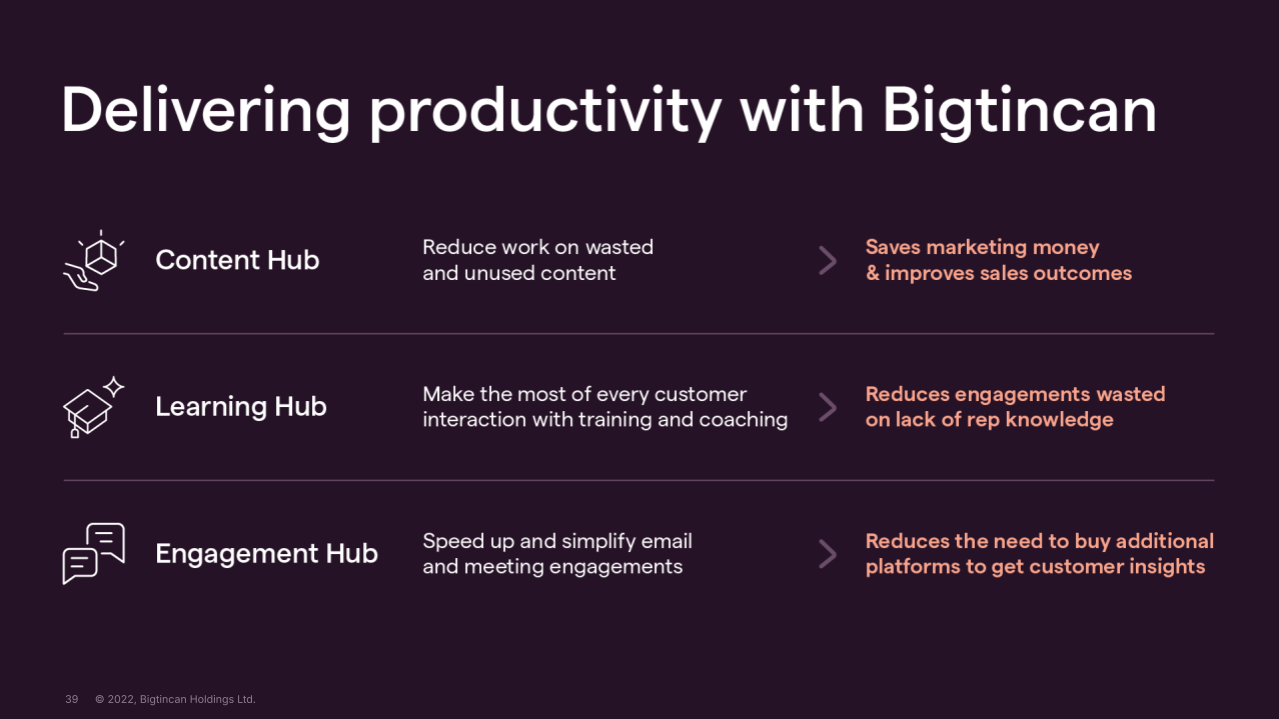 Delivering productivity with Bigtincan

Content Hub

Reduce work on wasted and unused content

Saves marketing money & improves sales outcomes

Learning Hub

Make the most of every customer interaction with training and coaching

Reduces engagements wasted on lack of rep knowledge

Engagement Hub

Speed up and simplify email and meeting engagements

Reduces the need to buy additional platforms to get customer insights

39 © 2022, Bigtincan Holdings Ltd.